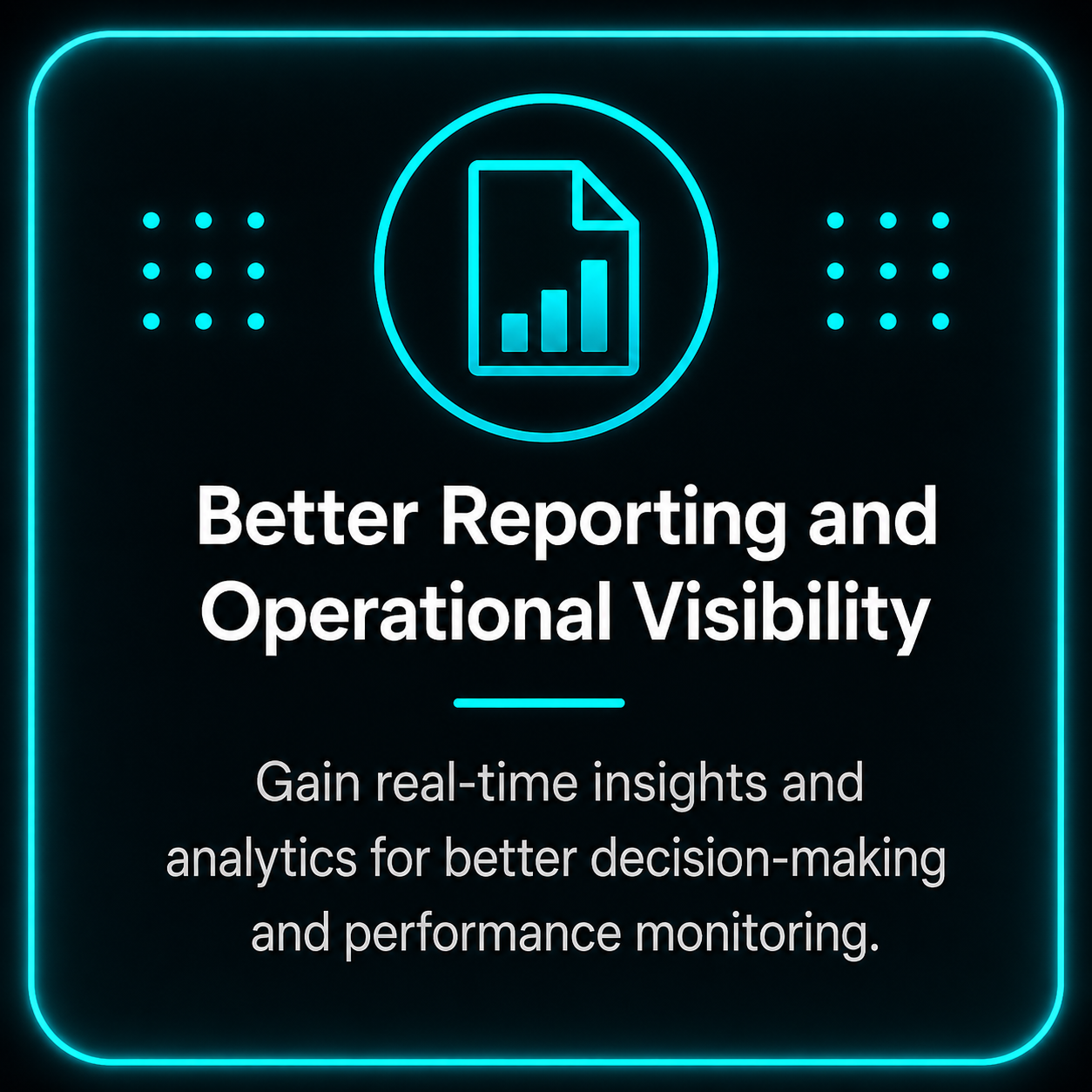 Better Reporting and Operational Visibility

Gain real-time insights and analytics for better decision-making and performance monitoring.